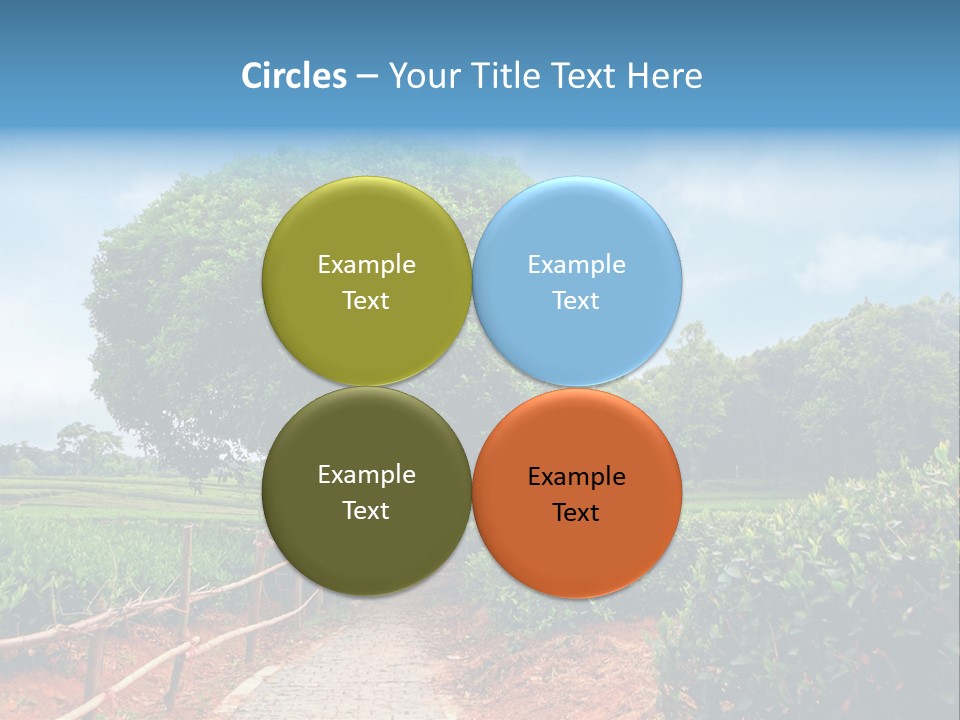 Circles – Your Title Text Here

Example Text

Example Text

Example Text

Example Text